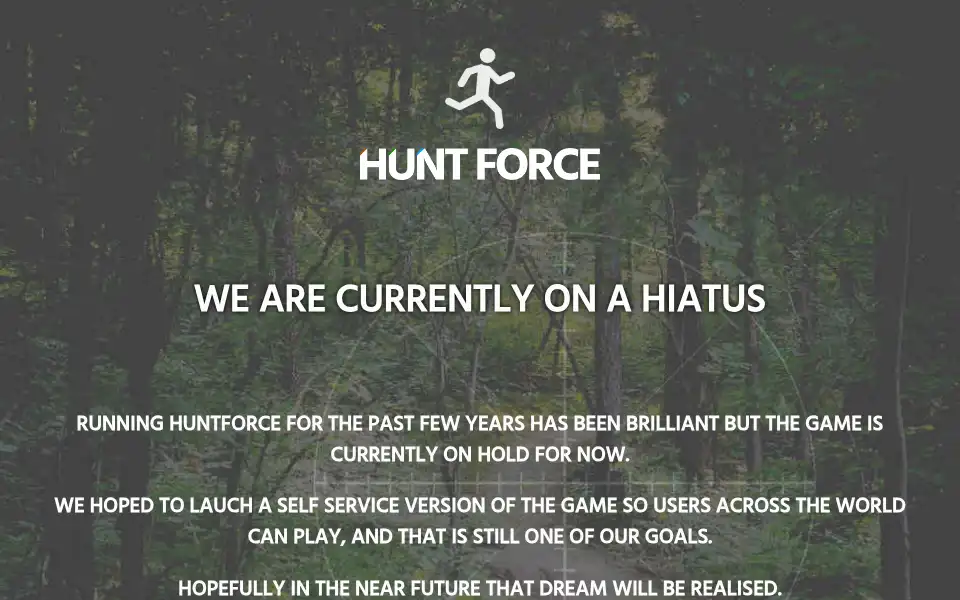 HUNT FORCE

WE ARE CURRENTLY ON A HIATUS

RUNNING HUNTFORCE FOR THE PAST FEW YEARS HAS BEEN BRILLIANT BUT THE GAME IS CURRENTLY ON HOLD FOR NOW.

WE HOPED TO LAUCH A SELF SERVICE VERSION OF THE GAME SO USERS ACROSS THE WORLD CAN PLAY, AND THAT IS STILL ONE OF OUR GOALS.

HOPEFULLY IN THE NEAR FUTURE THAT DREAM WILL BE REALISED.